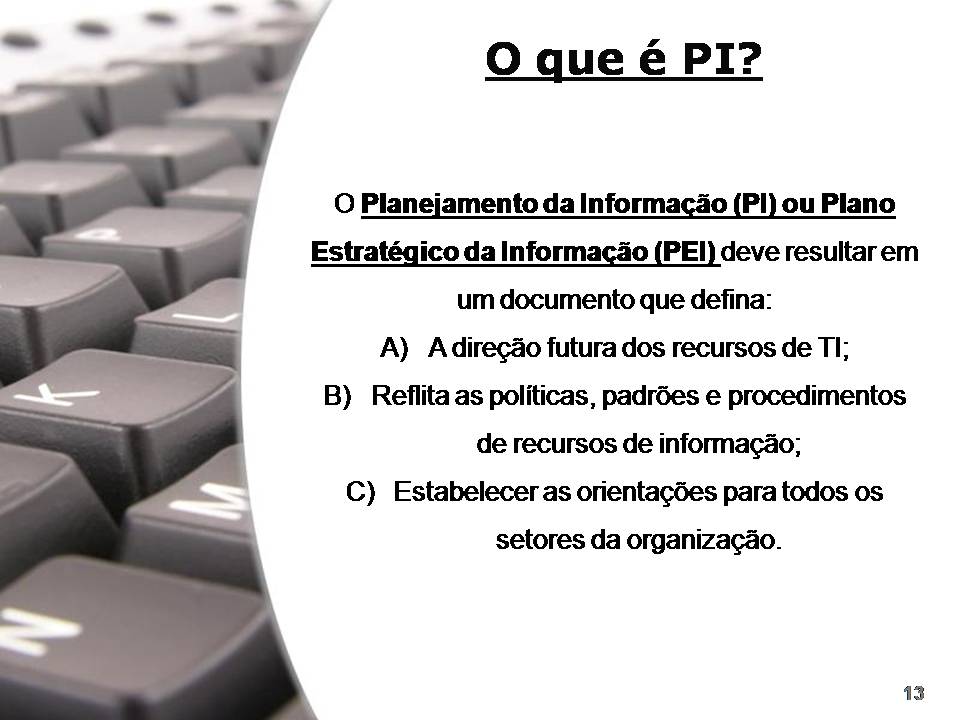 O que é PI?

O Planejamento da Informação (PI) ou Plano Estratégico da Informação (PEI) deve resultar em um documento que defina:

A) A direção futura dos recursos de TI;

B) Reflita as políticas, padrões e procedimentos de recursos de informação;

C) Estabelecer as orientações para todos os setores da organização.

13